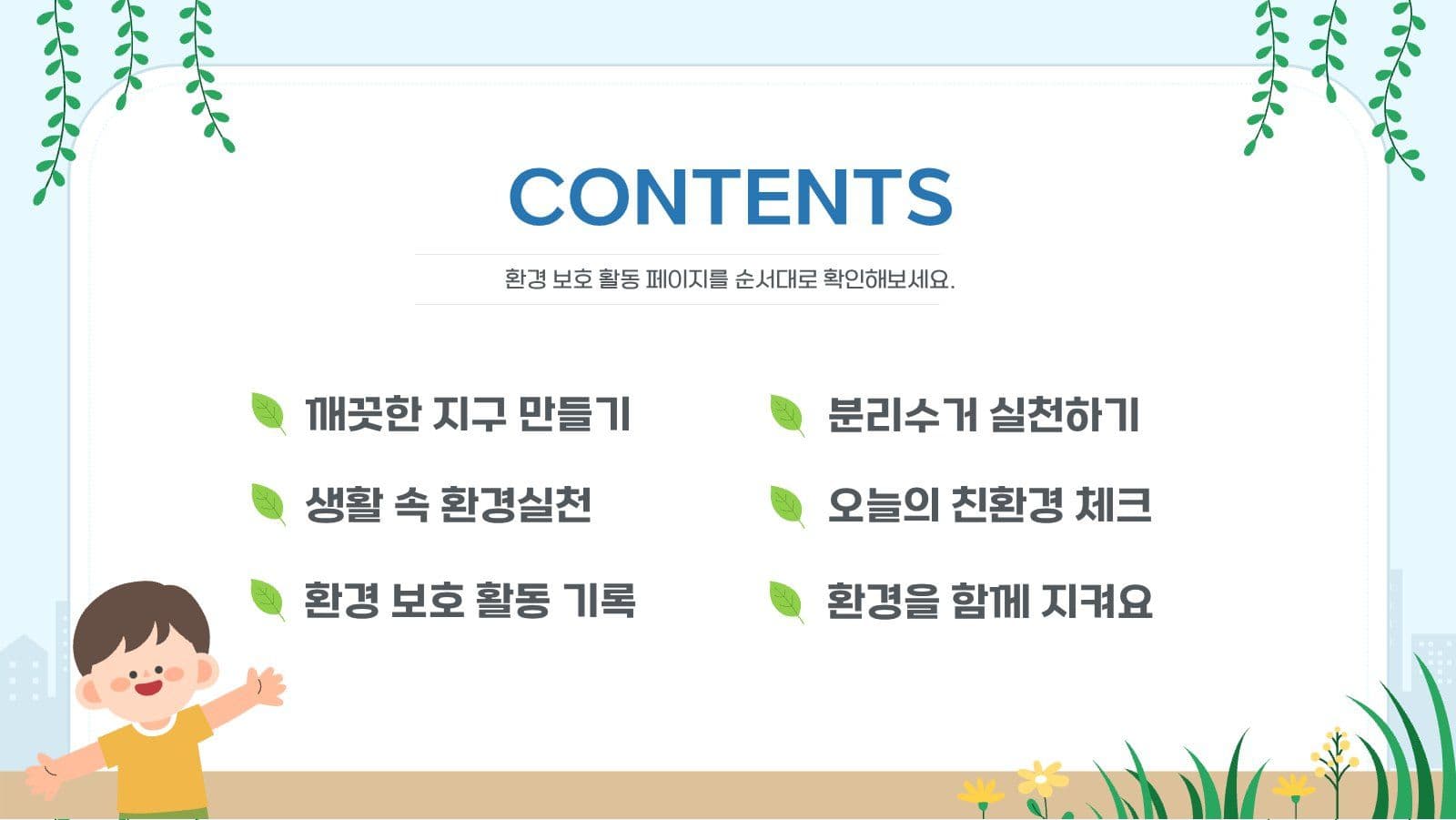 CONTENTS

환경 보호 활동 페이지를 순서대로 확인해보세요.

깨끗한 지구 만들기

생활 속 환경실천

환경 보호 활동 기록

분리수거 실천하기

오늘의 친환경 체크

환경을 함께 지켜요